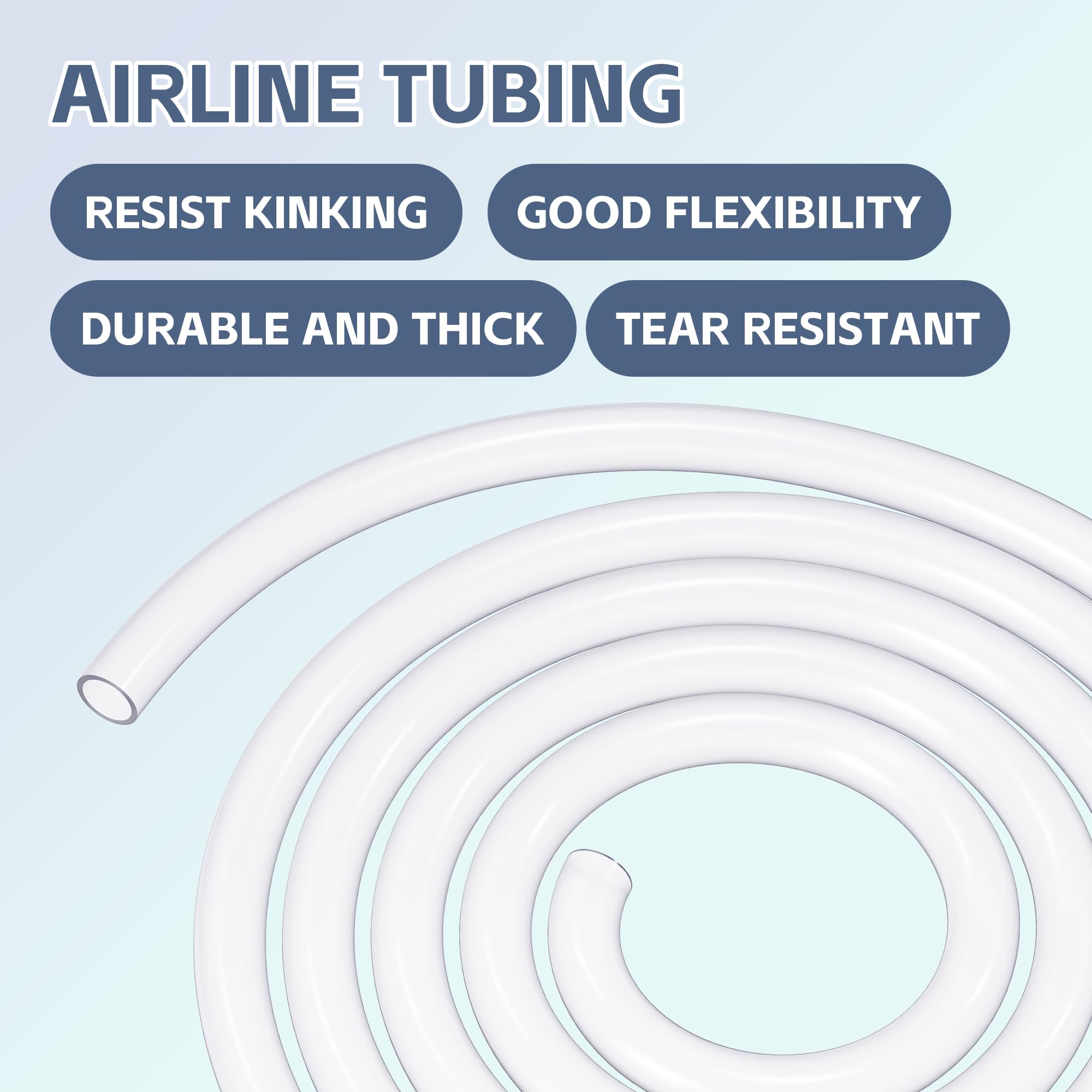 AIRLINE TUBING

RESIST KINKING

GOOD FLEXIBILITY

DURABLE AND THICK

TEAR RESISTANT